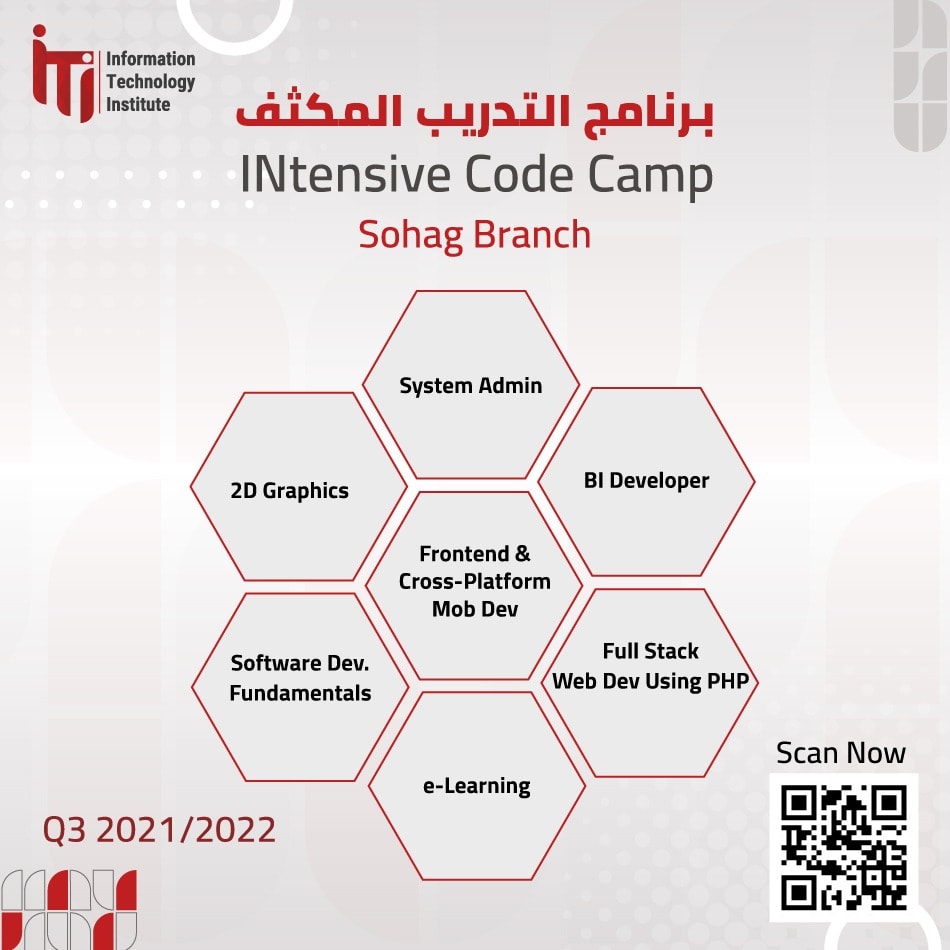 iTi Information Technology Institute

برنامج التدريب المكثف
INtensive Code Camp
Sohag Branch

System Admin

2D Graphics

BI Developer

Frontend & Cross-Platform Mob Dev

Software Dev. Fundamentals

Full Stack Web Dev Using PHP

e-Learning

Scan Now

Q3 2021/2022